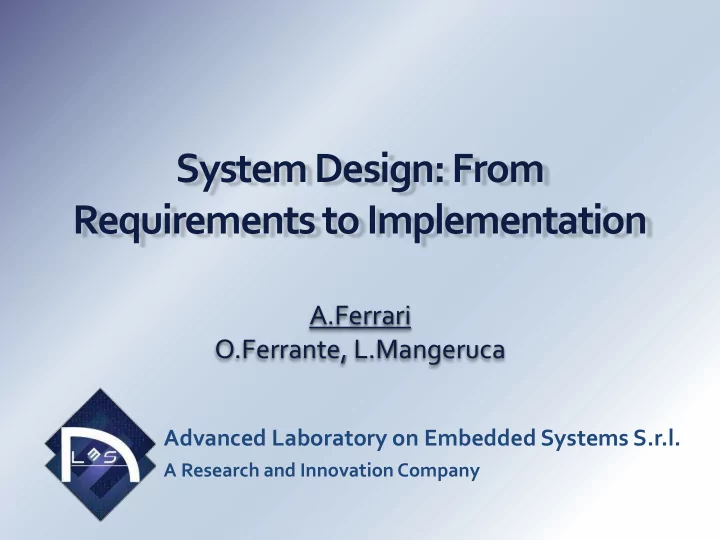 System Design: From Requirements to Implementation

A.Ferrari
O.Ferrante, L.Mangeruca

ALES

Advanced Laboratory on Embedded Systems S.r.l.
A Research and Innovation Company